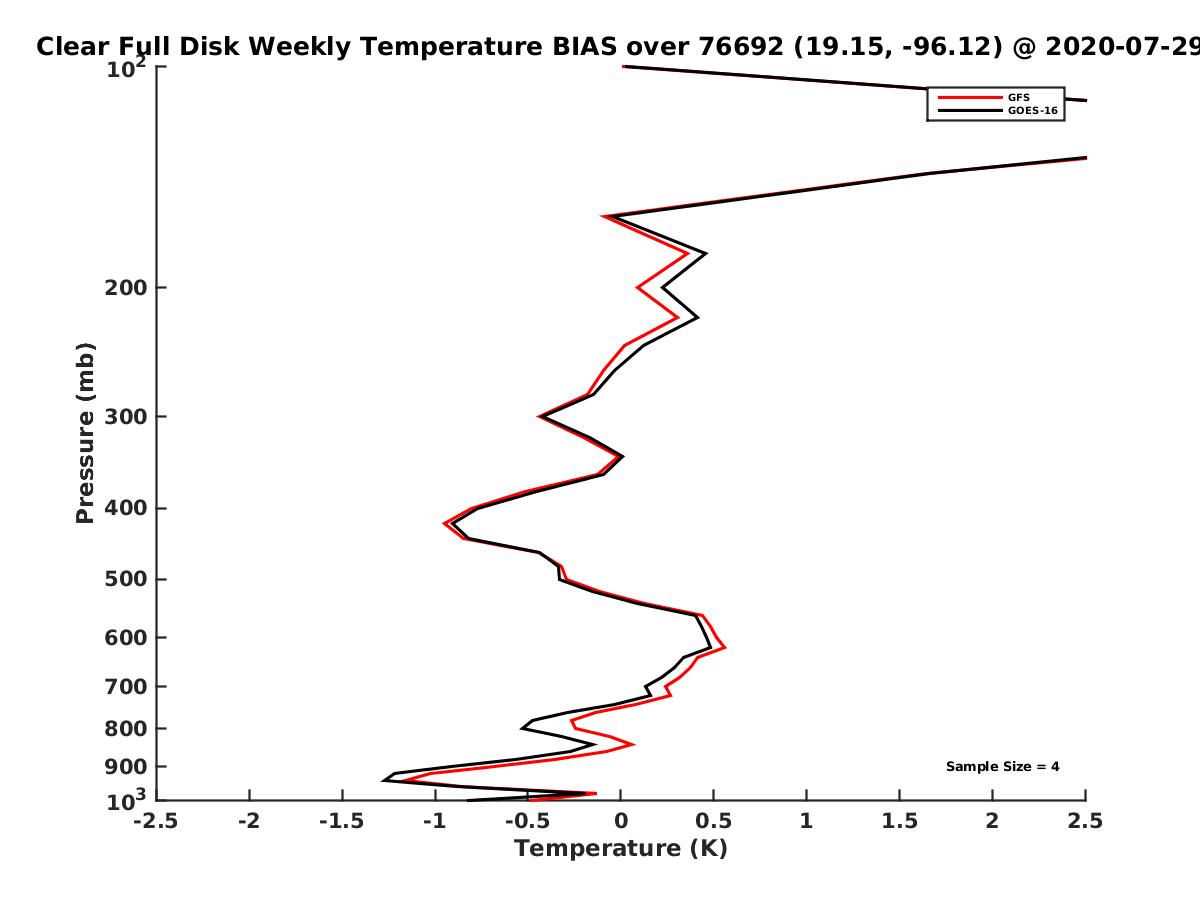 Clear Full Disk Weekly Temperature BIAS over 76692 (19.15, -96.12) @ 2020-07-29

GFS
GOES-16

Pressure (mb)

$10^2$
200
300
400
500
600
700
800
900
$10^3$

Sample Size = 4

-2.5 -2 -1.5 -1 -0.5 0 0.5 1 1.5 2 2.5

Temperature (K)